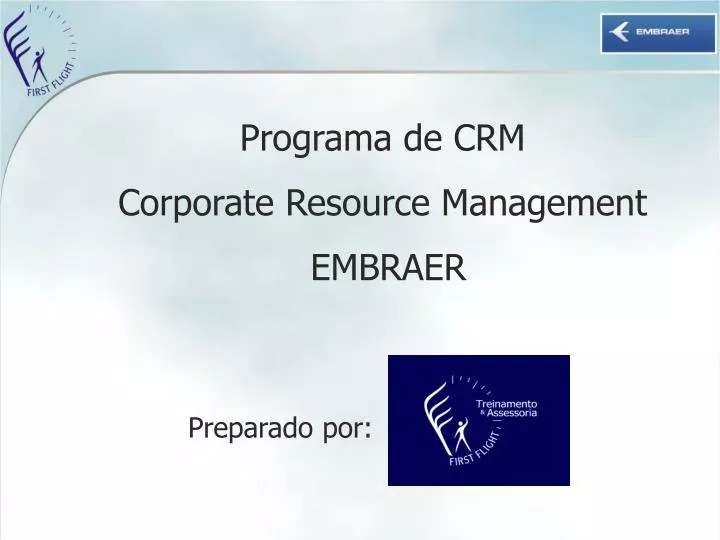 FIRST FLIGHT

EMBRAER

Programa de CRM

Corporate Resource Management

EMBRAER

Preparado por:

Treinamento & Assessoria

FIRST FLIGHT